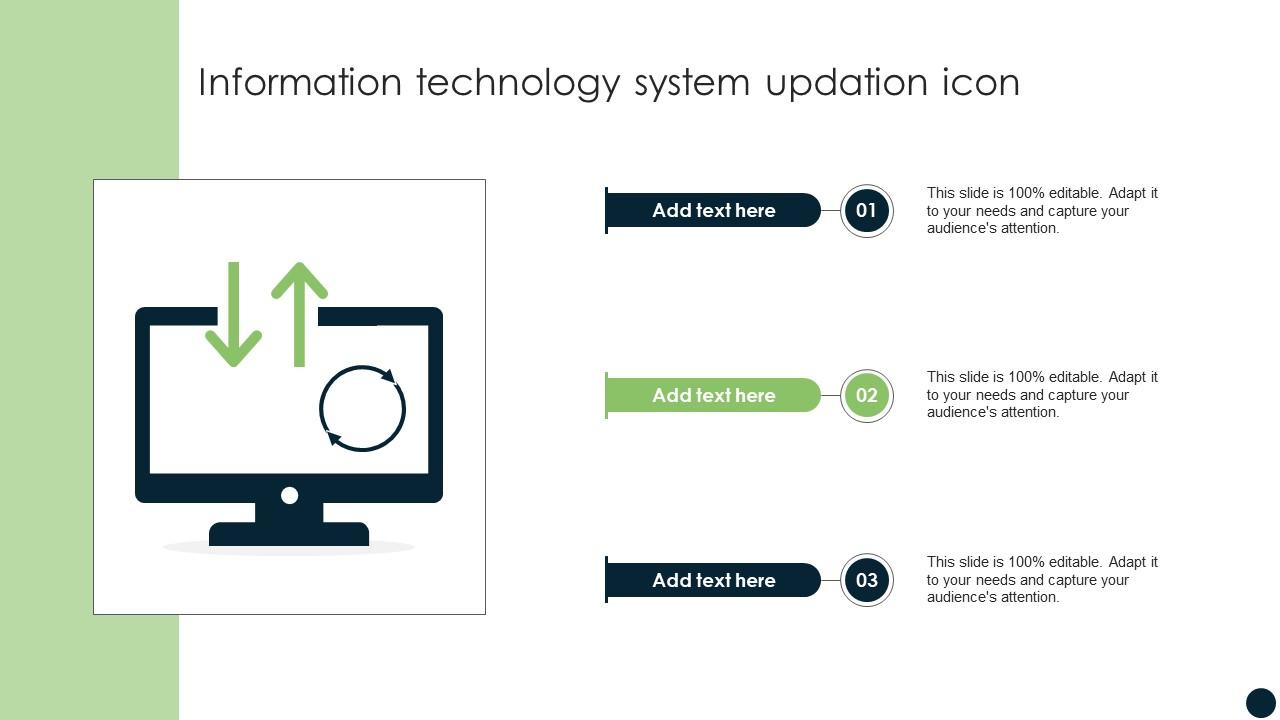 Information technology system updation icon

Add text here

01

This slide is 100% editable. Adapt it to your needs and capture your audience's attention.

Add text here

02

This slide is 100% editable. Adapt it to your needs and capture your audience's attention.

Add text here

03

This slide is 100% editable. Adapt it to your needs and capture your audience's attention.